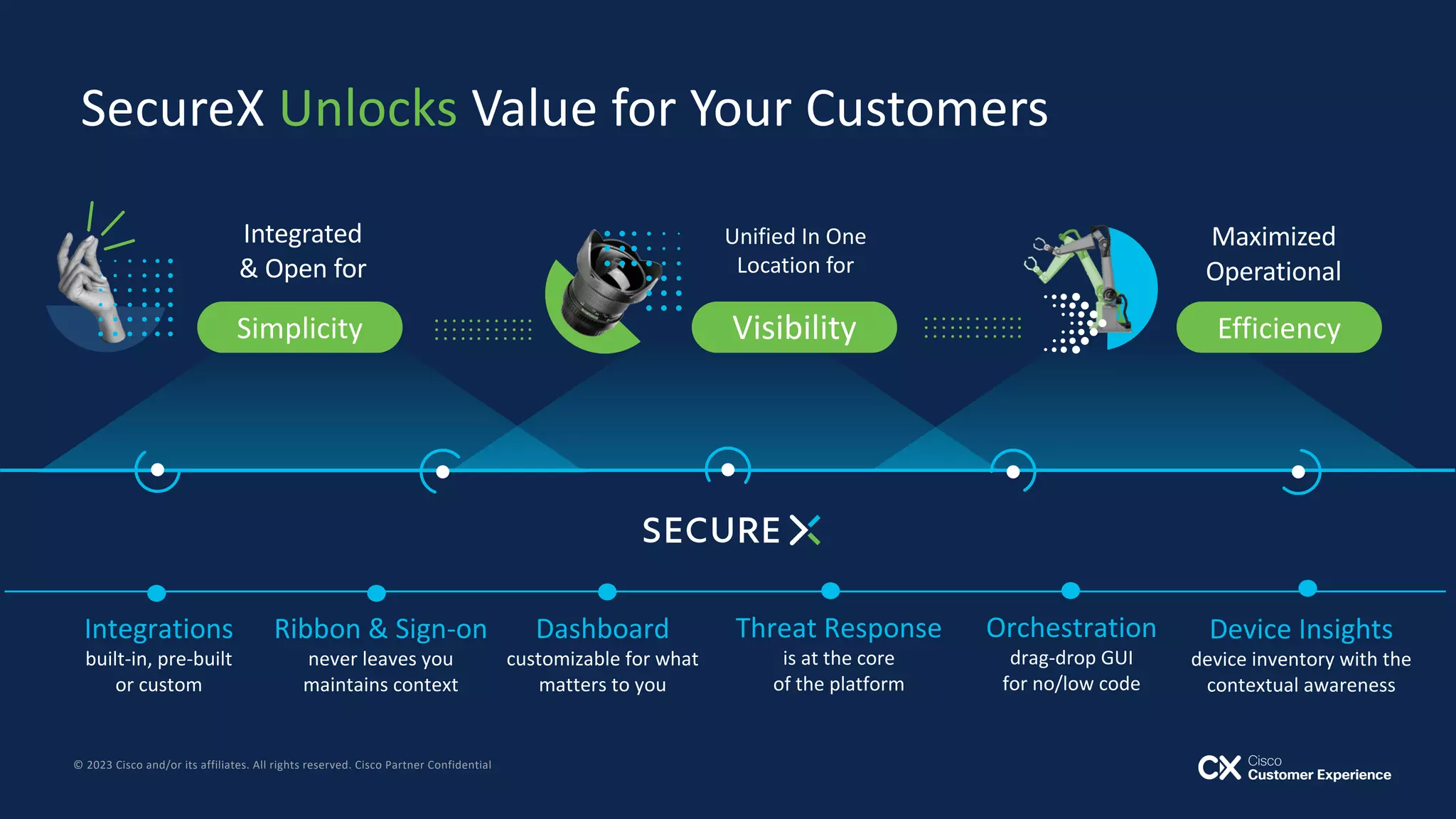 SecureX Unlocks Value for Your Customers

Integrated & Open for

Simplicity

Unified In One Location for

Visibility

Maximized Operational

Efficiency

SECURE X

Integrations
built-in, pre-built or custom

Ribbon & Sign-on
never leaves you maintains context

Dashboard
customizable for what matters to you

Threat Response
is at the core of the platform

Orchestration
drag-drop GUI for no/low code

Device Insights
device inventory with the contextual awareness

© 2023 Cisco and/or its affiliates. All rights reserved. Cisco Partner Confidential

CX Cisco Customer Experience